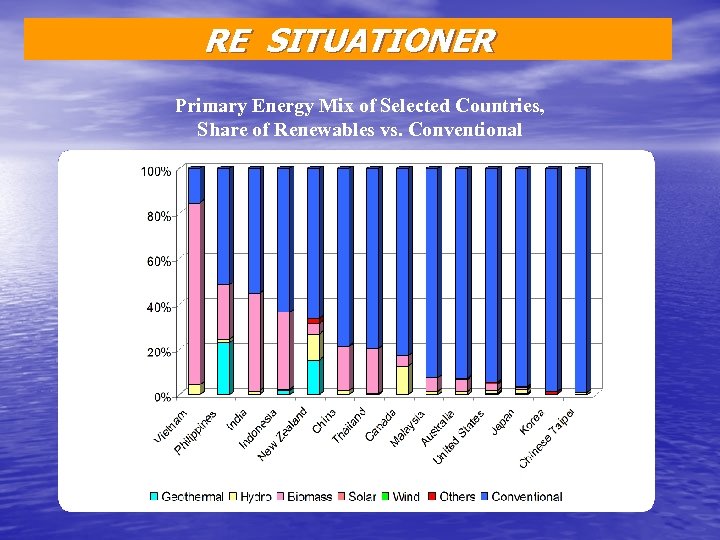 RE SITUATIONER

Primary Energy Mix of Selected Countries, Share of Renewables vs. Conventional

100%
80%
60%
40%
20%
0%

Vietnam
Philippines
India
Indonesia
New Zealand
China
Thailand
Canada
Malaysia
Australia
United States
Japan
Korea
Chinese Taipei

Geothermal Hydro Biomass Solar Wind Others Conventional